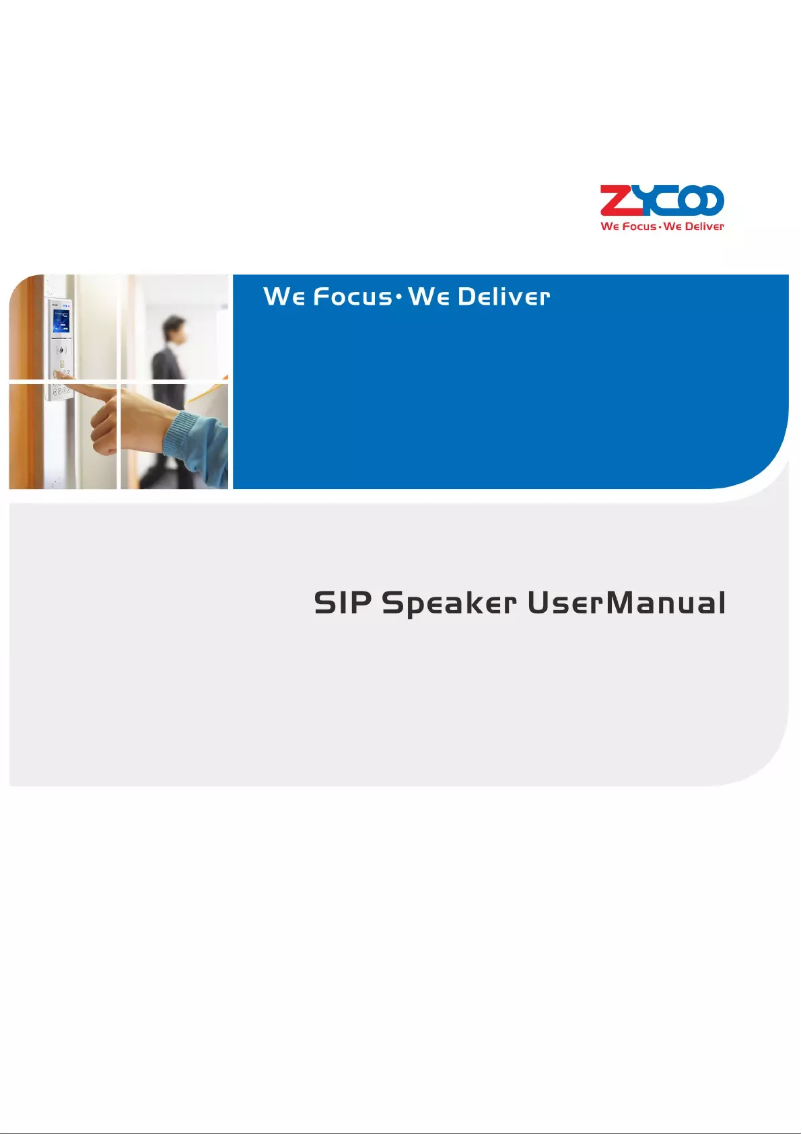 ZYCOO
We Focus · We Deliver

We Focus · We Deliver

SIP Speaker UserManual